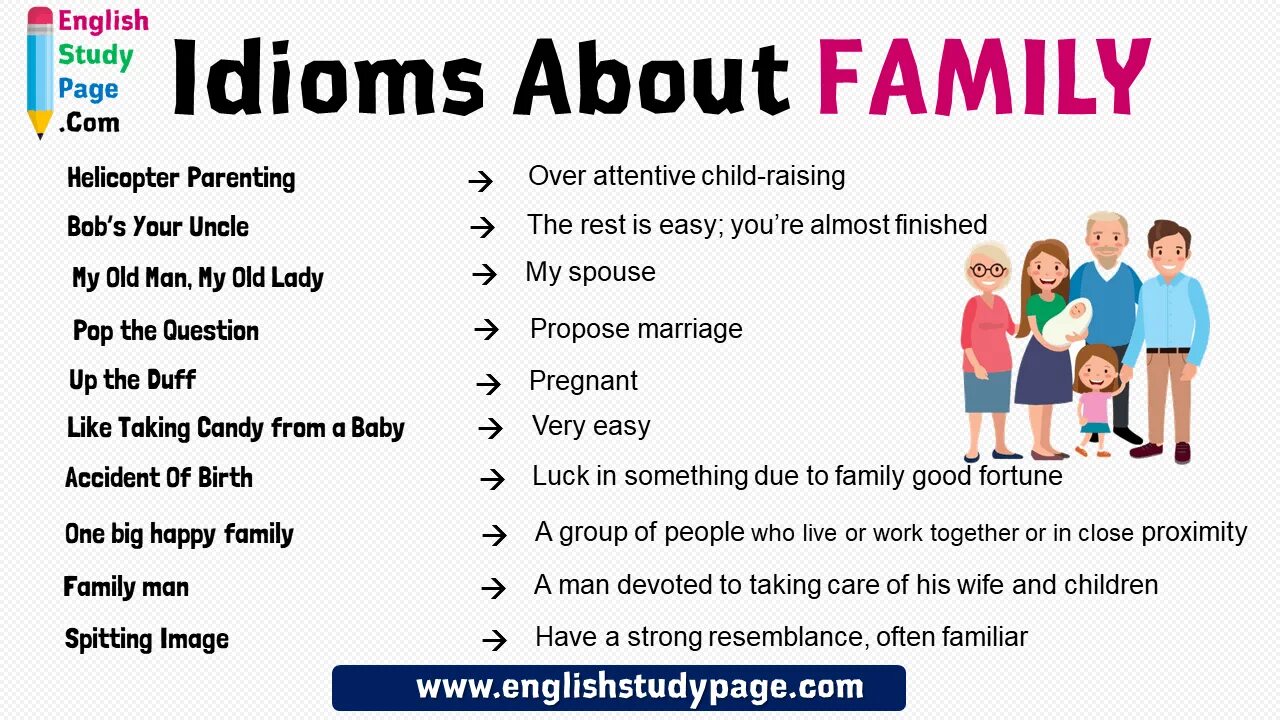 English Study Page .Com

Idioms About FAMILY

Helicopter Parenting → Over attentive child-raising

Bob's Your Uncle → The rest is easy; you're almost finished

My Old Man, My Old Lady → My spouse

Pop the Question → Propose marriage

Up the Duff → Pregnant

Like Taking Candy from a Baby → Very easy

Accident Of Birth → Luck in something due to family good fortune

One big happy family → A group of people who live or work together or in close proximity

Family man → A man devoted to taking care of his wife and children

Spitting Image → Have a strong resemblance, often familiar

www.englishstudypage.com